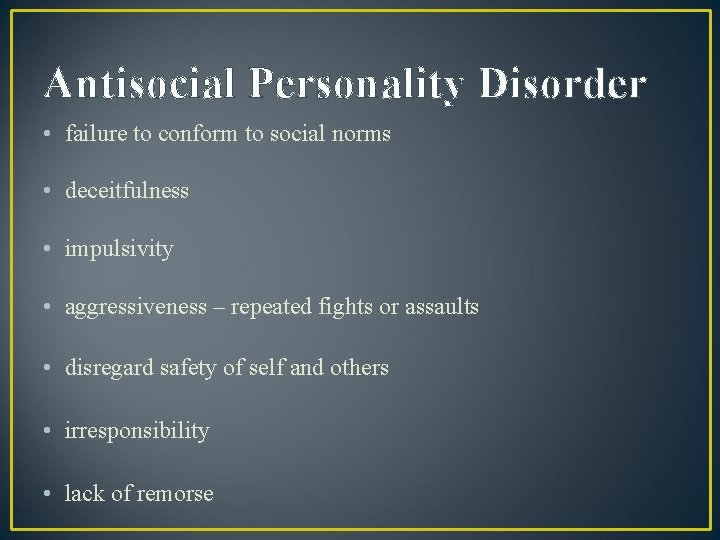 Antisocial Personality Disorder

• failure to conform to social norms

• deceitfulness

• impulsivity

• aggressiveness – repeated fights or assaults

• disregard safety of self and others

• irresponsibility

• lack of remorse